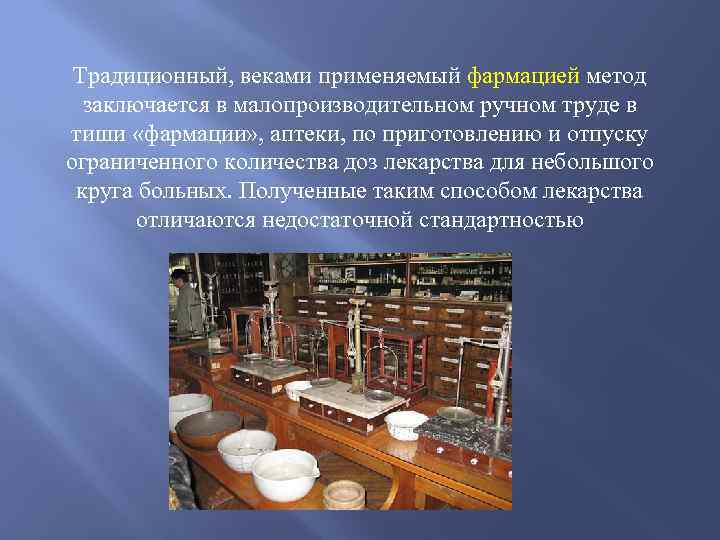 Традиционный, веками применяемый фармацией метод заключается в малопроизводительном ручном труде в тиши «фармации», аптеки, по приготовлению и отпуску ограниченного количества доз лекарства для небольшого круга больных. Полученные таким способом лекарства отличаются недостаточной стандартностью